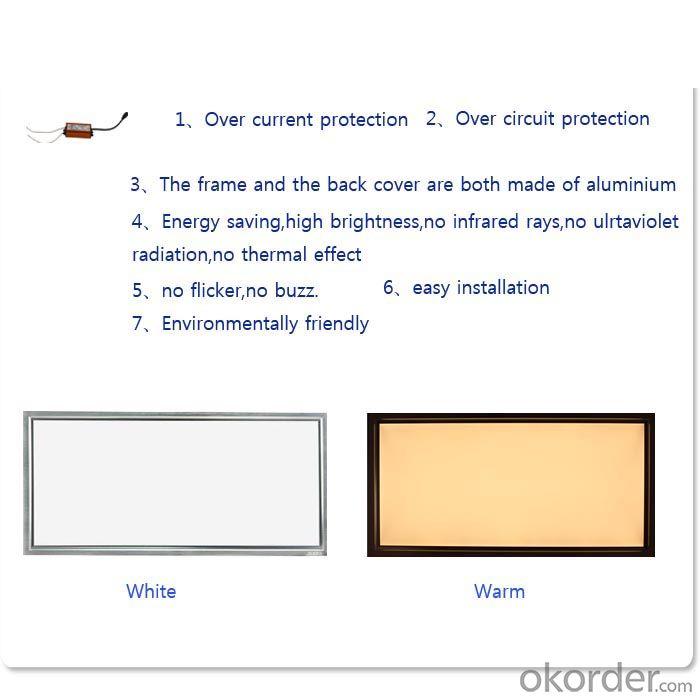 1、Over current protection 2、Over circuit protection

3、The frame and the back cover are both made of aluminium

4、Energy saving,high brightness,no infrared rays,no ulrtaviolet radiation,no thermal effect

5、no flicker,no buzz. 6、easy installation

7、Environmentally friendly

White

Warm

okorder.com